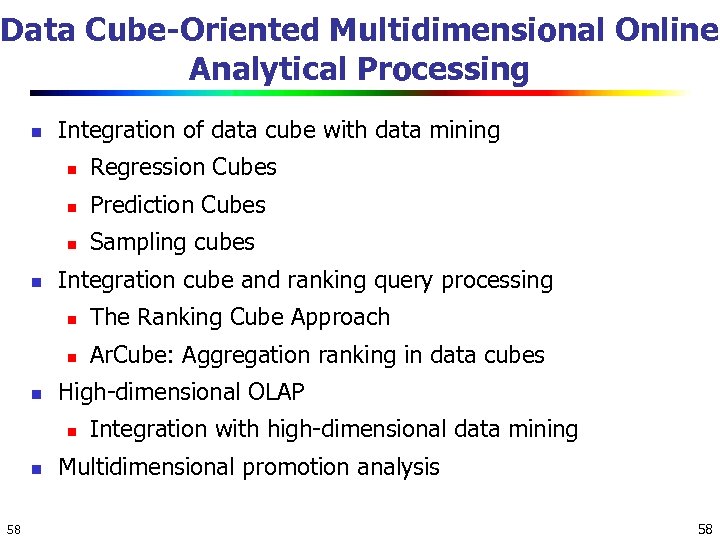 Data Cube-Oriented Multidimensional Online Analytical Processing

- Integration of data cube with data mining
  - Regression Cubes
  - Prediction Cubes
  - Sampling cubes
- Integration cube and ranking query processing
  - The Ranking Cube Approach
  - ArCube: Aggregation ranking in data cubes
- High-dimensional OLAP
  - Integration with high-dimensional data mining
- Multidimensional promotion analysis

58

58